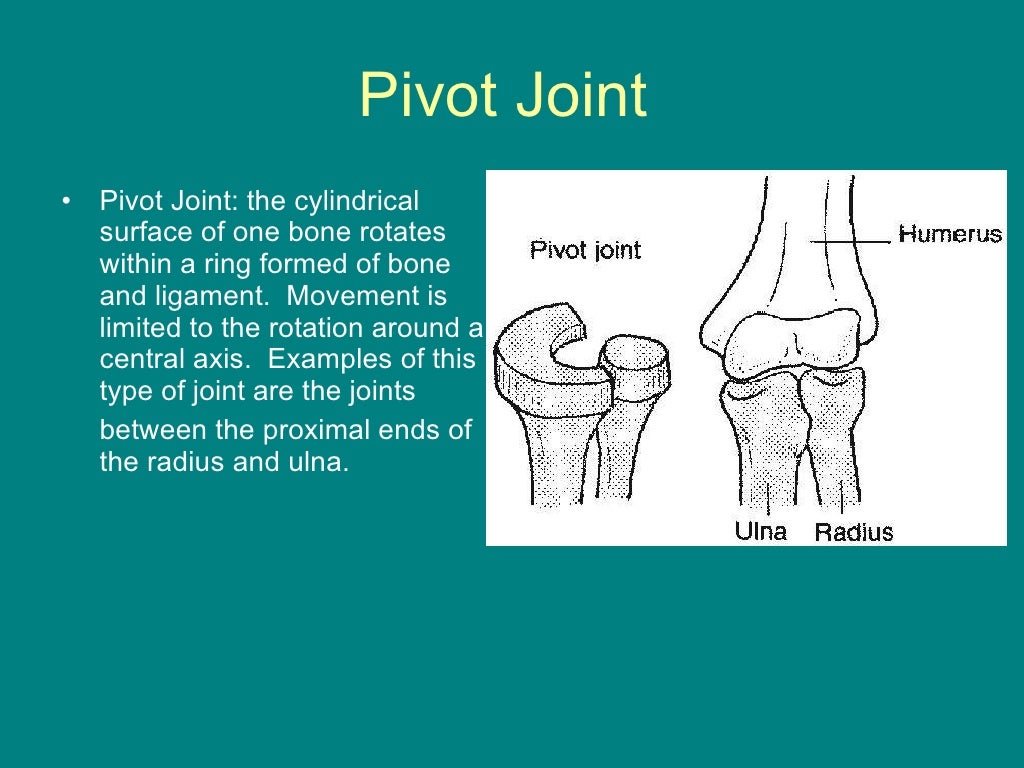 Pivot Joint

• Pivot Joint: the cylindrical surface of one bone rotates within a ring formed of bone and ligament. Movement is limited to the rotation around a central axis. Examples of this type of joint are the joints between the proximal ends of the radius and ulna.

Pivot joint

Humerus

Ulna

Radius